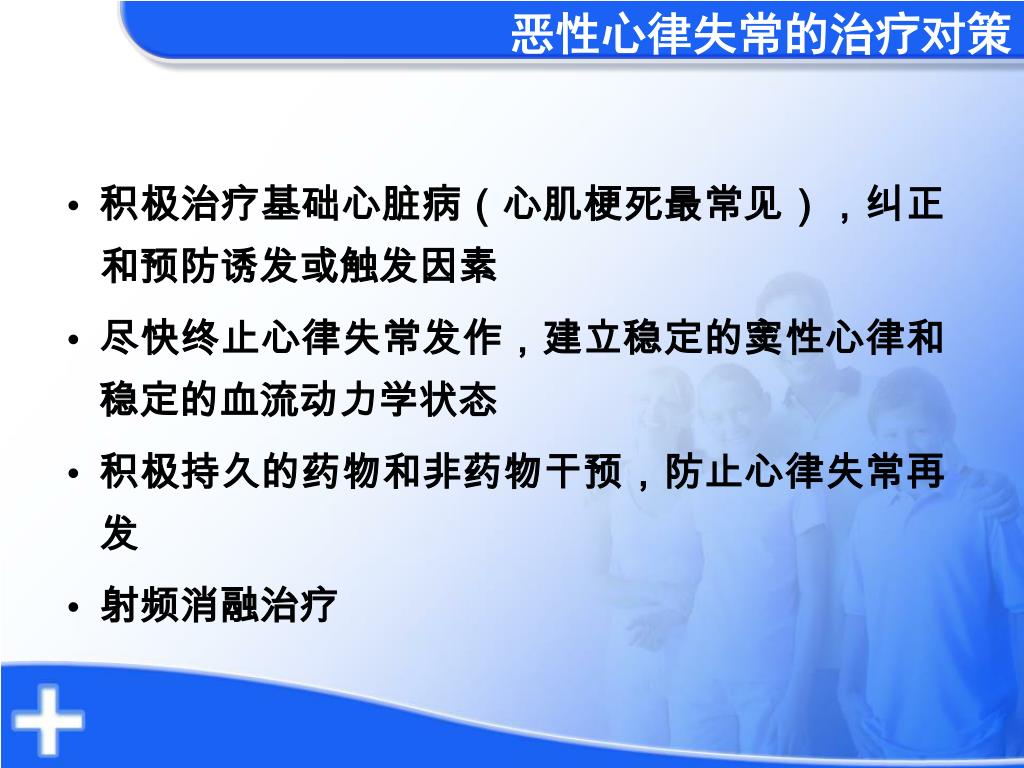 恶性心律失常的治疗对策

• 积极治疗基础心脏病（心肌梗死最常见），纠正和预防诱发或触发因素

• 尽快终止心律失常发作，建立稳定的窦性心律和稳定的血流动力学状态

• 积极持久的药物和非药物干预，防止心律失常再发

• 射频消融治疗